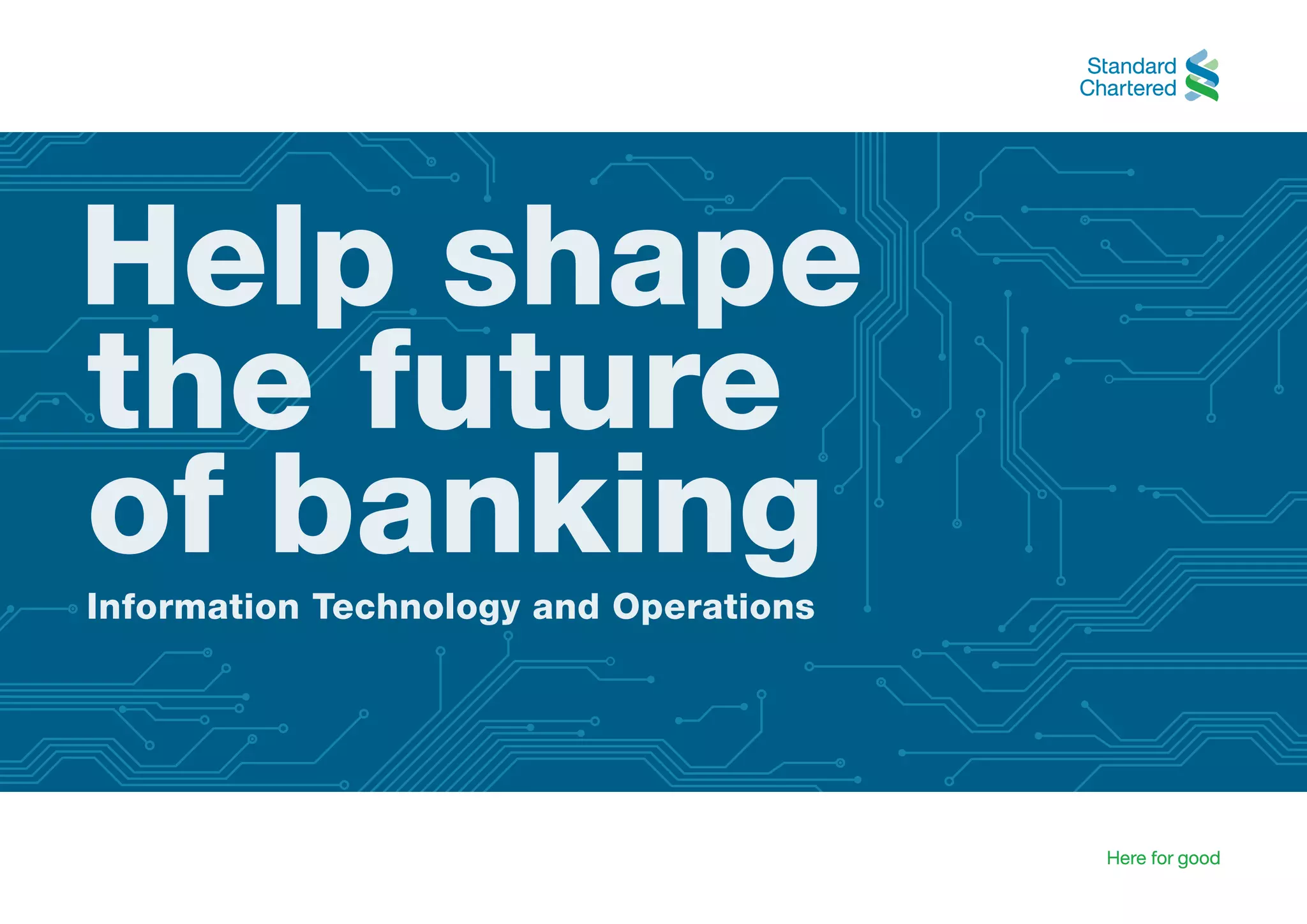 Standard Chartered

Help shape the future of banking

Information Technology and Operations

Here for good